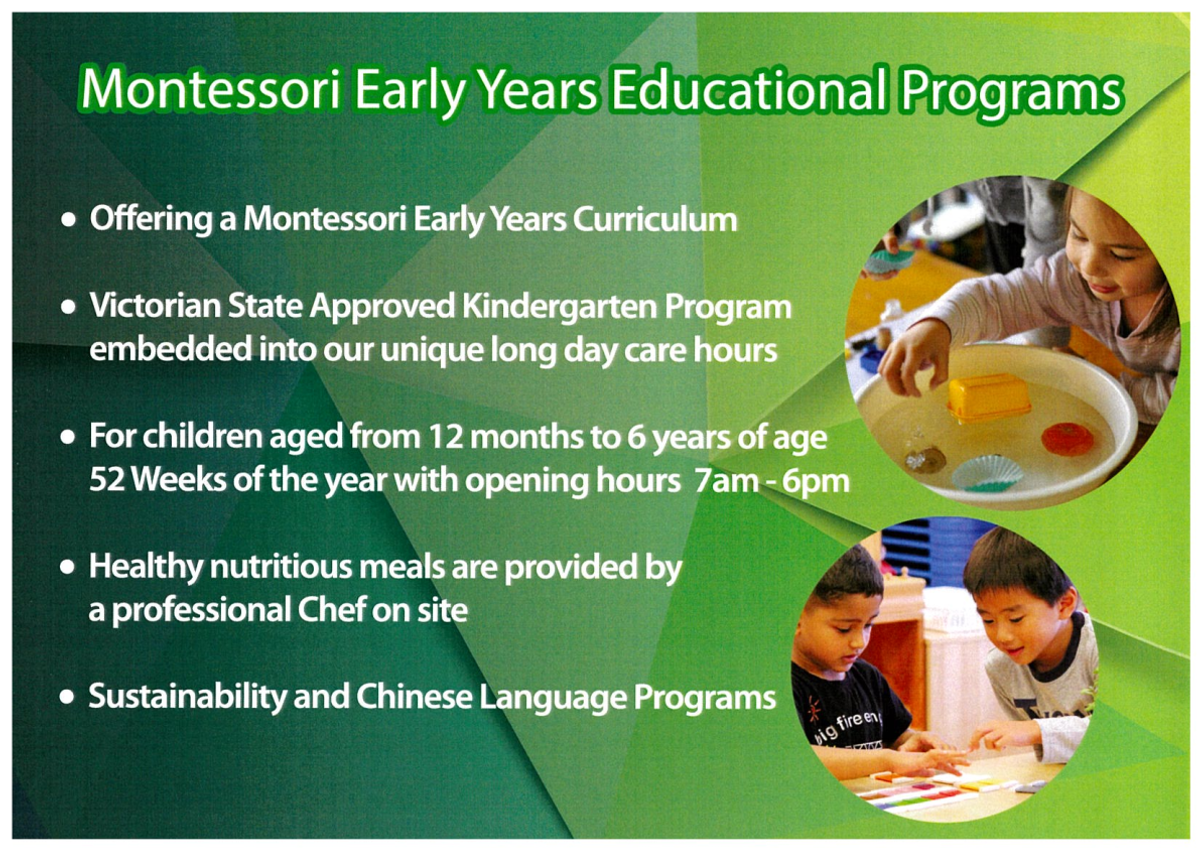 Montessori Early Years Educational Programs

• Offering a Montessori Early Years Curriculum

• Victorian State Approved Kindergarten Program embedded into our unique long day care hours

• For children aged from 12 months to 6 years of age 52 Weeks of the year with opening hours 7am - 6pm

• Healthy nutritious meals are provided by a professional Chef on site

• Sustainability and Chinese Language Programs

big fire en